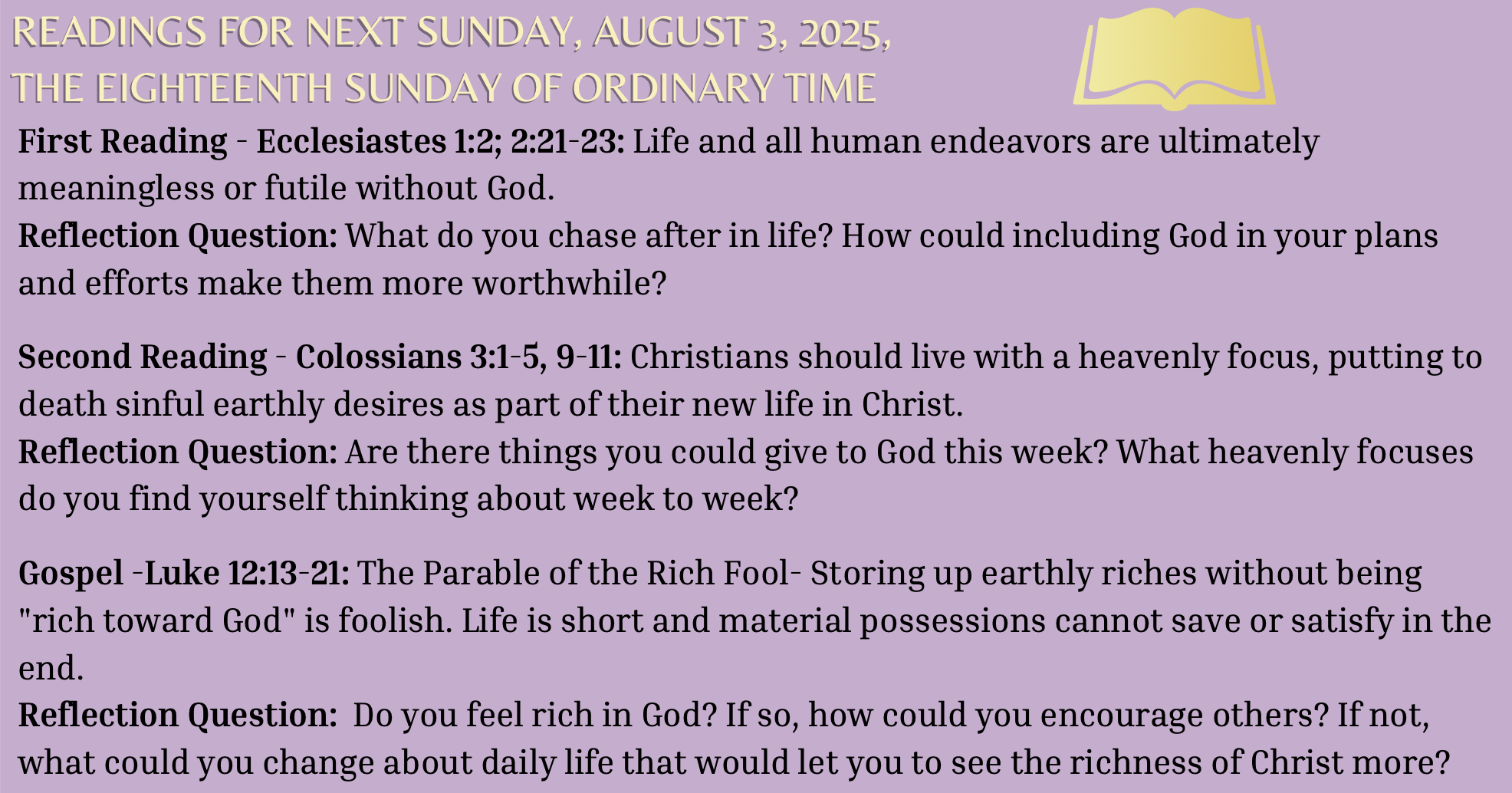 READINGS FOR NEXT SUNDAY, AUGUST 3, 2025,
THE EIGHTEENTH SUNDAY OF ORDINARY TIME

First Reading - Ecclesiastes 1:2; 2:21-23: Life and all human endeavors are ultimately meaningless or futile without God.
Reflection Question: What do you chase after in life? How could including God in your plans and efforts make them more worthwhile?

Second Reading - Colossians 3:1-5, 9-11: Christians should live with a heavenly focus, putting to death sinful earthly desires as part of their new life in Christ.
Reflection Question: Are there things you could give to God this week? What heavenly focuses do you find yourself thinking about week to week?

Gospel -Luke 12:13-21: The Parable of the Rich Fool- Storing up earthly riches without being "rich toward God" is foolish. Life is short and material possessions cannot save or satisfy in the end.
Reflection Question: Do you feel rich in God? If so, how could you encourage others? If not, what could you change about daily life that would let you to see the richness of Christ more?